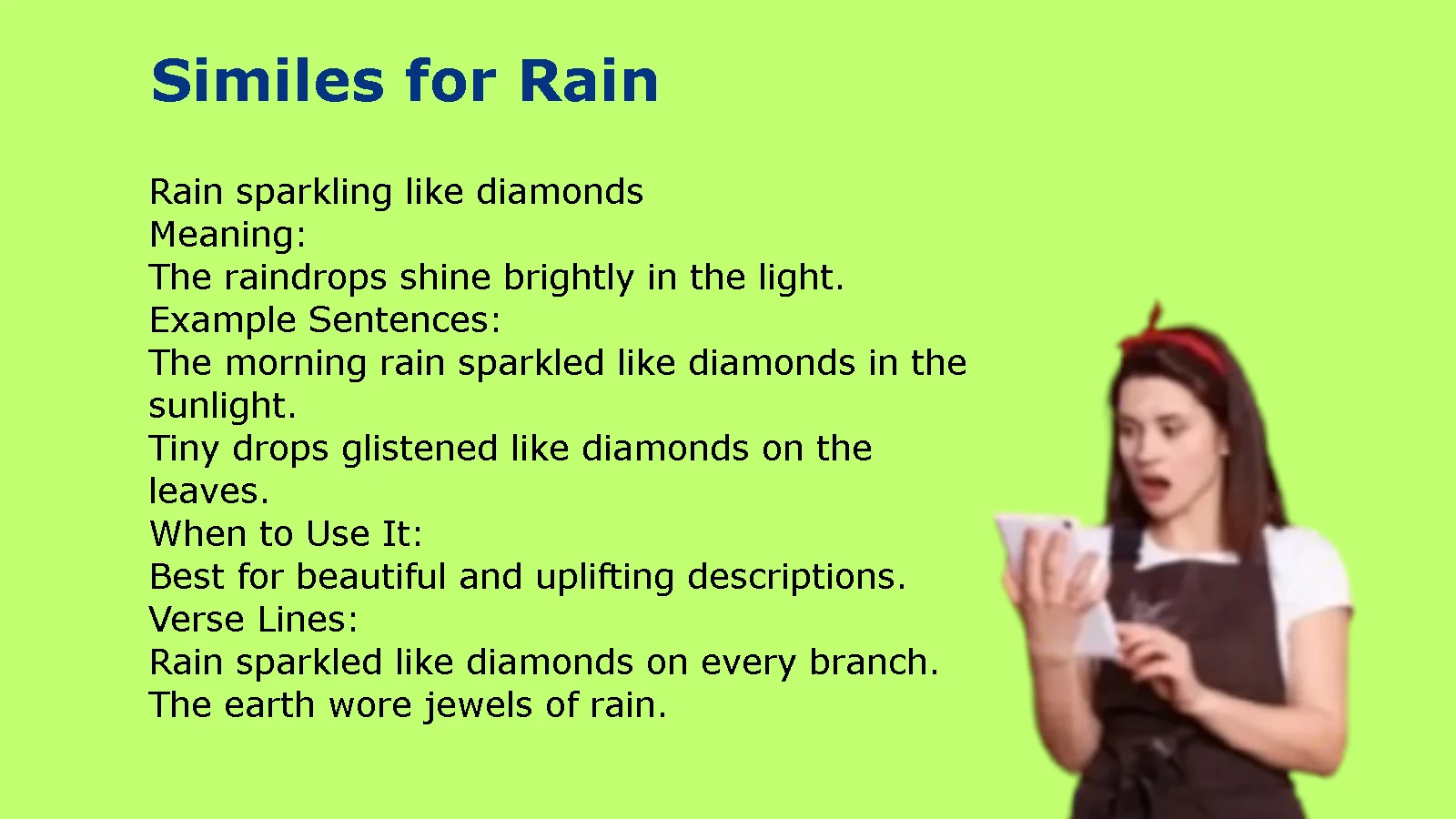 Similes for Rain

Rain sparkling like diamonds
Meaning:
The raindrops shine brightly in the light.
Example Sentences:
The morning rain sparkled like diamonds in the sunlight.
Tiny drops glistened like diamonds on the leaves.
When to Use It:
Best for beautiful and uplifting descriptions.
Verse Lines:
Rain sparkled like diamonds on every branch.
The earth wore jewels of rain.